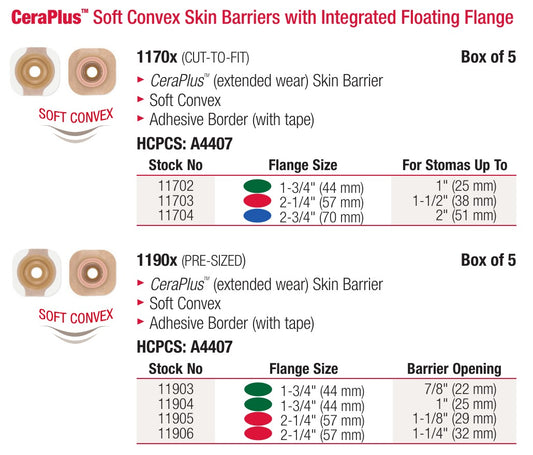 CeraPlus™ Soft Convex Skin Barriers with Integrated Floating Flange

SOFT CONVEX

1170x (CUT-TO-FIT)

Box of 5

▸ CeraPlus™ (extended wear) Skin Barrier
▸ Soft Convex
▸ Adhesive Border (with tape)

HCPCS: A4407

| Stock No | Flange Size | For Stomas Up To |
|---|---|---|
| 11702 | 1-3/4" (44 mm) | 1" (25 mm) |
| 11703 | 2-1/4" (57 mm) | 1-1/2" (38 mm) |
| 11704 | 2-3/4" (70 mm) | 2" (51 mm) |

SOFT CONVEX

1190x (PRE-SIZED)

Box of 5

▸ CeraPlus™ (extended wear) Skin Barrier
▸ Soft Convex
▸ Adhesive Border (with tape)

HCPCS: A4407

| Stock No | Flange Size | Barrier Opening |
|---|---|---|
| 11903 | 1-3/4" (44 mm) | 7/8" (22 mm) |
| 11904 | 1-3/4" (44 mm) | 1" (25 mm) |
| 11905 | 2-1/4" (57 mm) | 1-1/8" (29 mm) |
| 11906 | 2-1/4" (57 mm) | 1-1/4" (32 mm) |